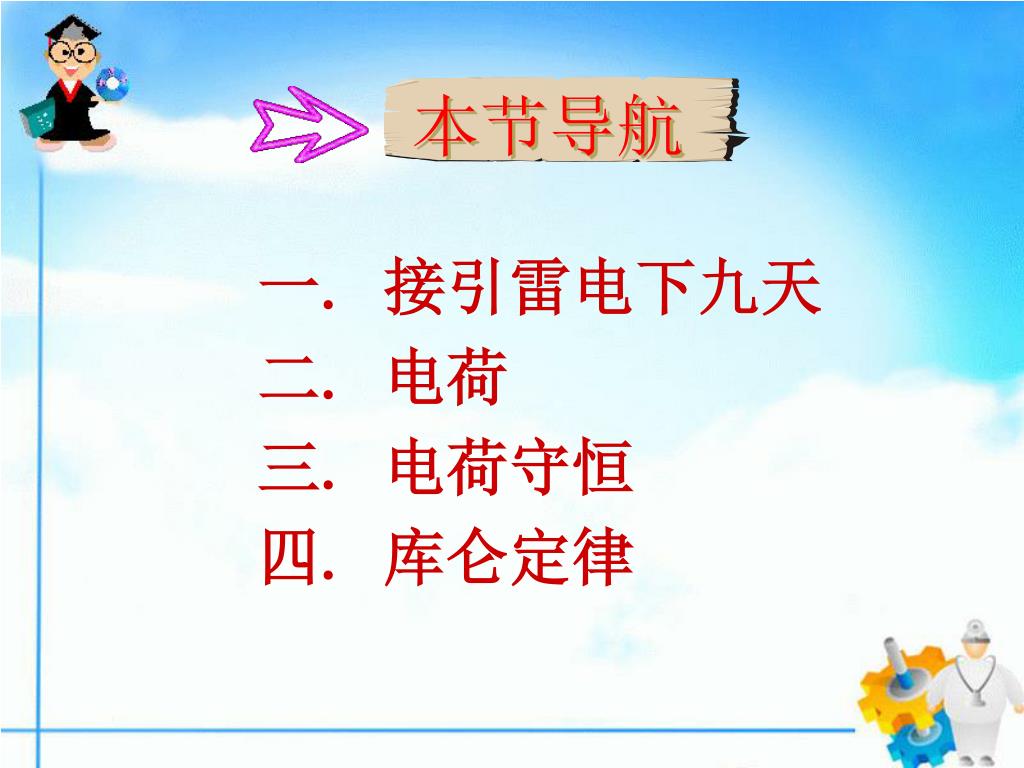 本节导航

一. 接引雷电下九天
二. 电荷
三. 电荷守恒
四. 库仑定律